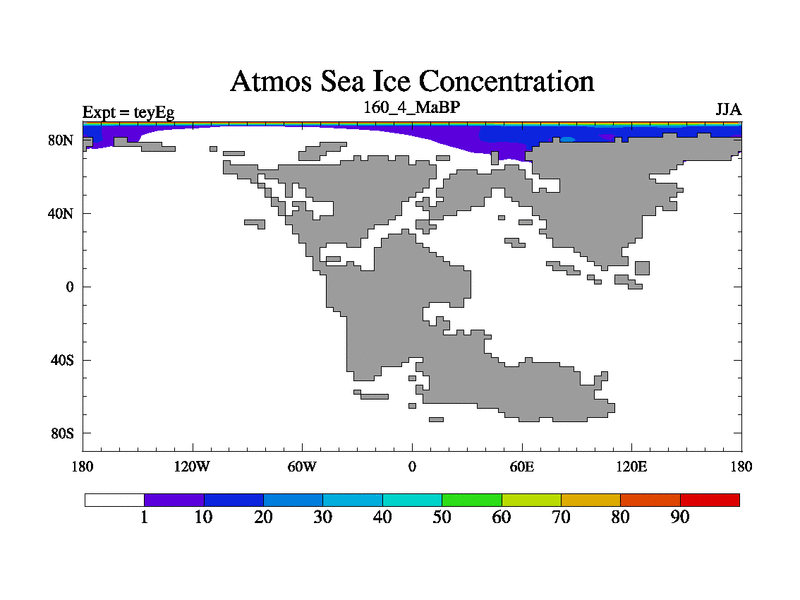 Atmos Sea Ice Concentration

Expt = teyEg

160_4_MaBP

JJA

80N
40N
0
40S
80S

180
120W
60W
0
60E
120E
180

1
10
20
30
40
50
60
70
80
90